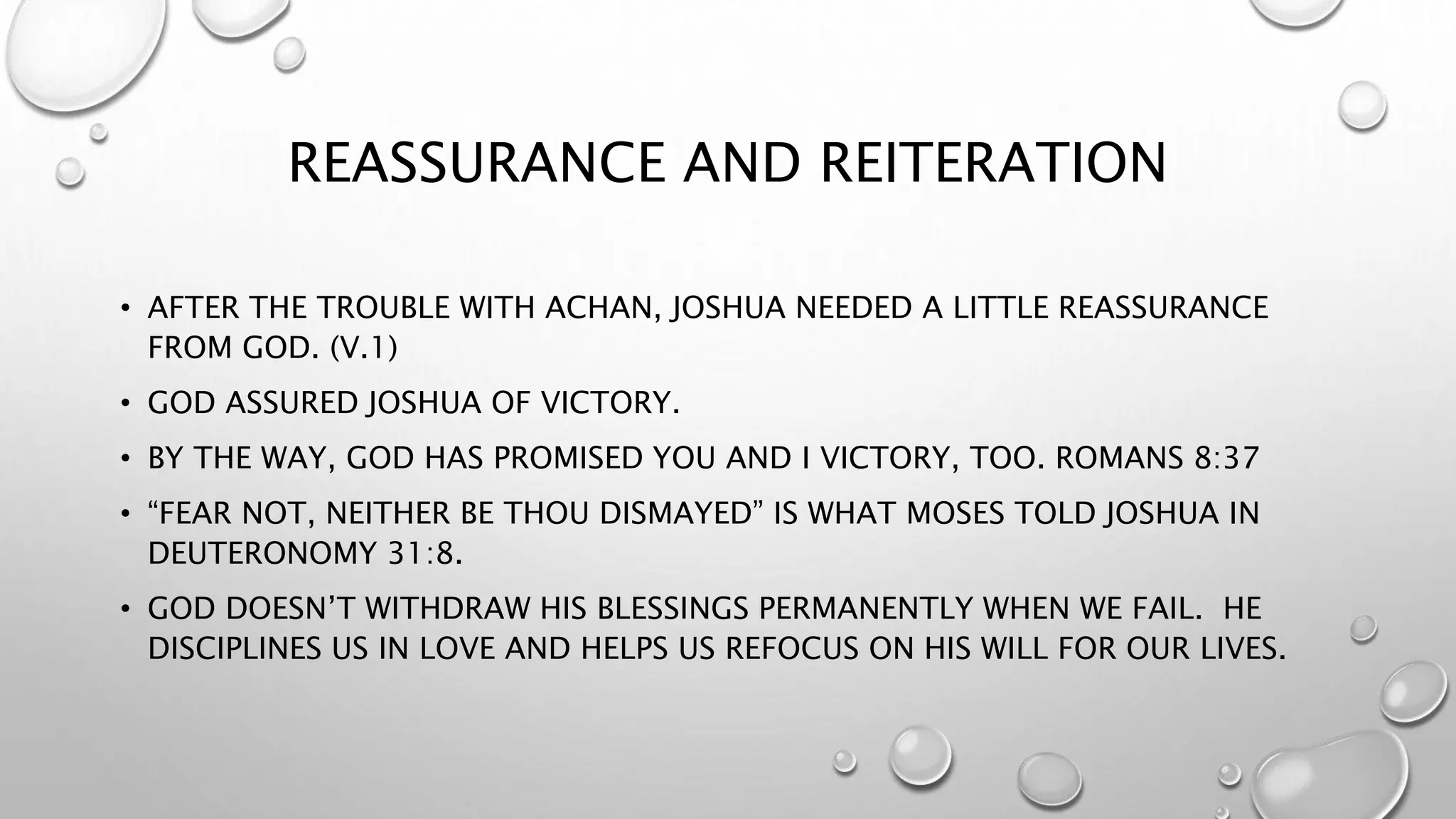 REASSURANCE AND REITERATION

• AFTER THE TROUBLE WITH ACHAN, JOSHUA NEEDED A LITTLE REASSURANCE FROM GOD. (V.1)

• GOD ASSURED JOSHUA OF VICTORY.

• BY THE WAY, GOD HAS PROMISED YOU AND I VICTORY, TOO. ROMANS 8:37

• “FEAR NOT, NEITHER BE THOU DISMAYED” IS WHAT MOSES TOLD JOSHUA IN DEUTERONOMY 31:8.

• GOD DOESN’T WITHDRAW HIS BLESSINGS PERMANENTLY WHEN WE FAIL. HE DISCIPLINES US IN LOVE AND HELPS US REFOCUS ON HIS WILL FOR OUR LIVES.